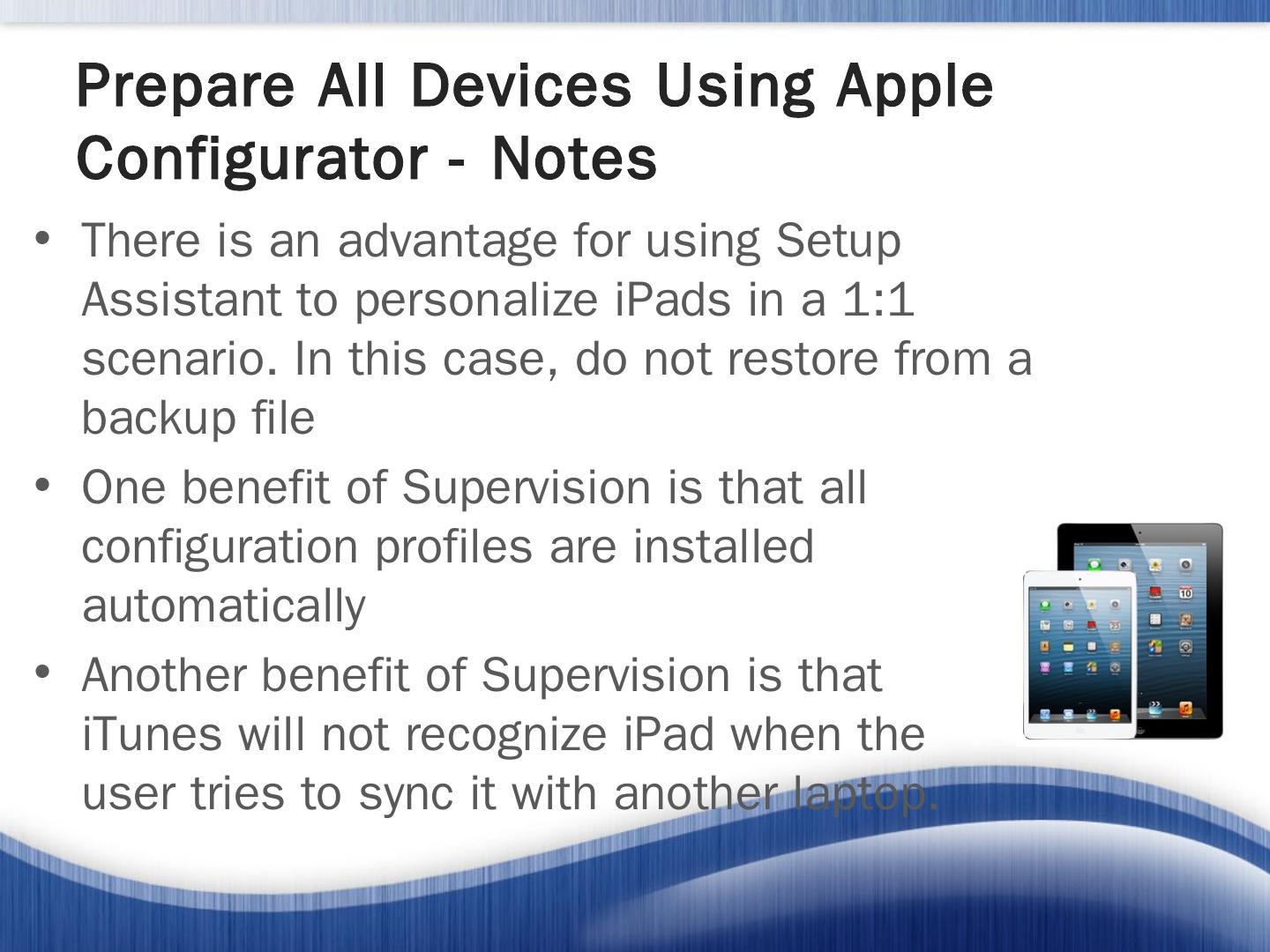 Prepare All Devices Using Apple Configurator - Notes

• There is an advantage for using Setup Assistant to personalize iPads in a 1:1 scenario. In this case, do not restore from a backup file

• One benefit of Supervision is that all configuration profiles are installed automatically

• Another benefit of Supervision is that iTunes will not recognize iPad when the user tries to sync it with another laptop.